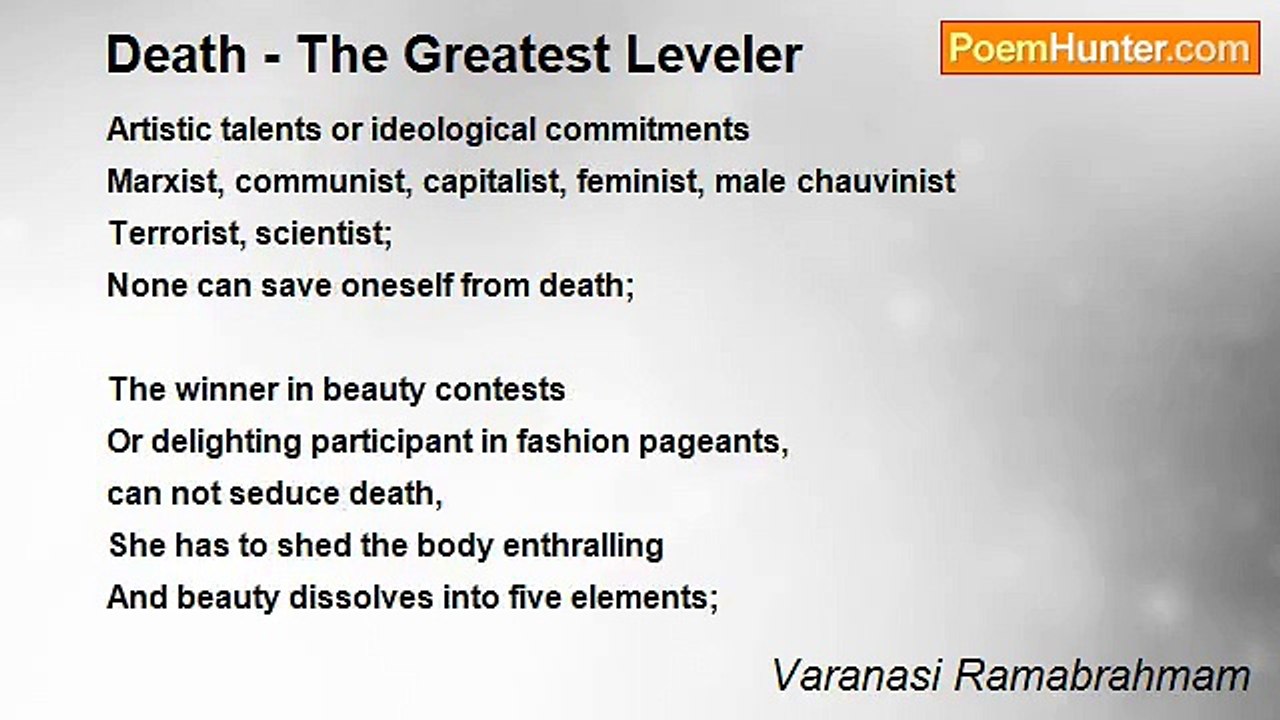 Death - The Greatest Leveler

PoemHunter.com

Artistic talents or ideological commitments
Marxist, communist, capitalist, feminist, male chauvinist
Terrorist, scientist;
None can save oneself from death;

The winner in beauty contests
Or delighting participant in fashion pageants,
can not seduce death,
She has to shed the body enthralling
And beauty dissolves into five elements;

Varanasi Ramabrahmam